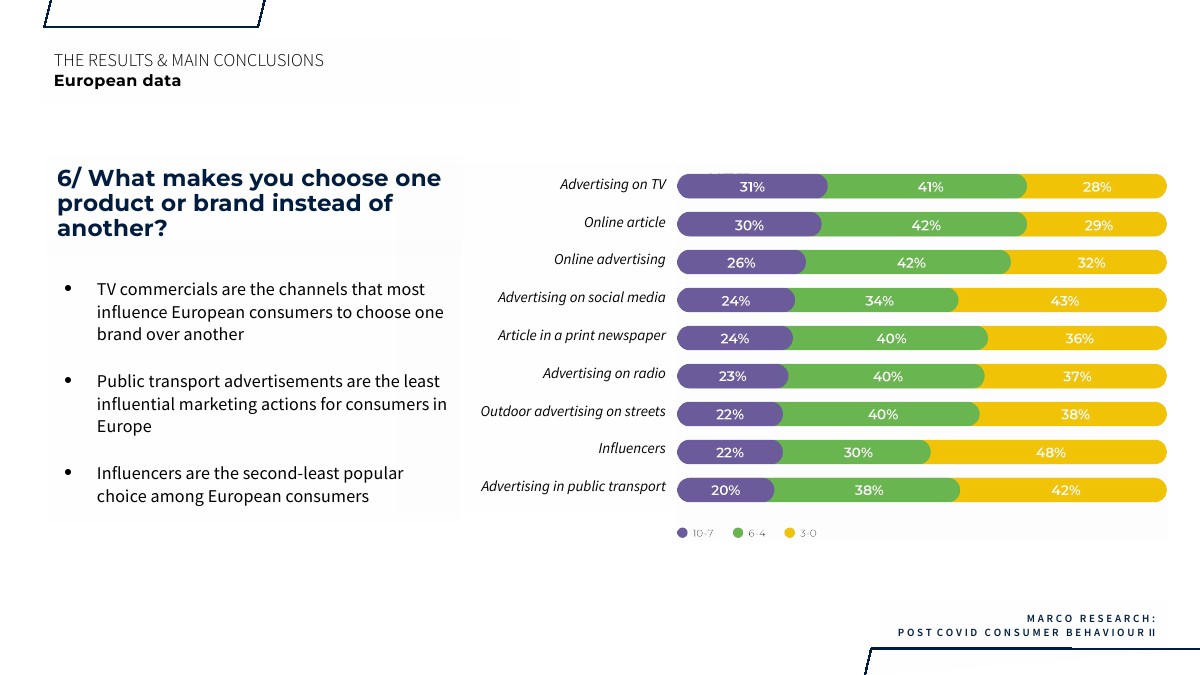 THE RESULTS & MAIN CONCLUSIONS
European data

6/ What makes you choose one product or brand instead of another?

• TV commercials are the channels that most influence European consumers to choose one brand over another

• Public transport advertisements are the least influential marketing actions for consumers in Europe

• Influencers are the second-least popular choice among European consumers

| | | | |
|---|---|---|---|
| Advertising on TV | 31% | 41% | 28% |
| Online article | 30% | 42% | 29% |
| Online advertising | 26% | 42% | 32% |
| Advertising on social media | 24% | 34% | 43% |
| Article in a print newspaper | 24% | 40% | 36% |
| Advertising on radio | 23% | 40% | 37% |
| Outdoor advertising on streets | 22% | 40% | 38% |
| Influencers | 22% | 30% | 48% |
| Advertising in public transport | 20% | 38% | 42% |

10-7   6-4   3-0

MARCO RESEARCH:
POST COVID CONSUMER BEHAVIOUR II